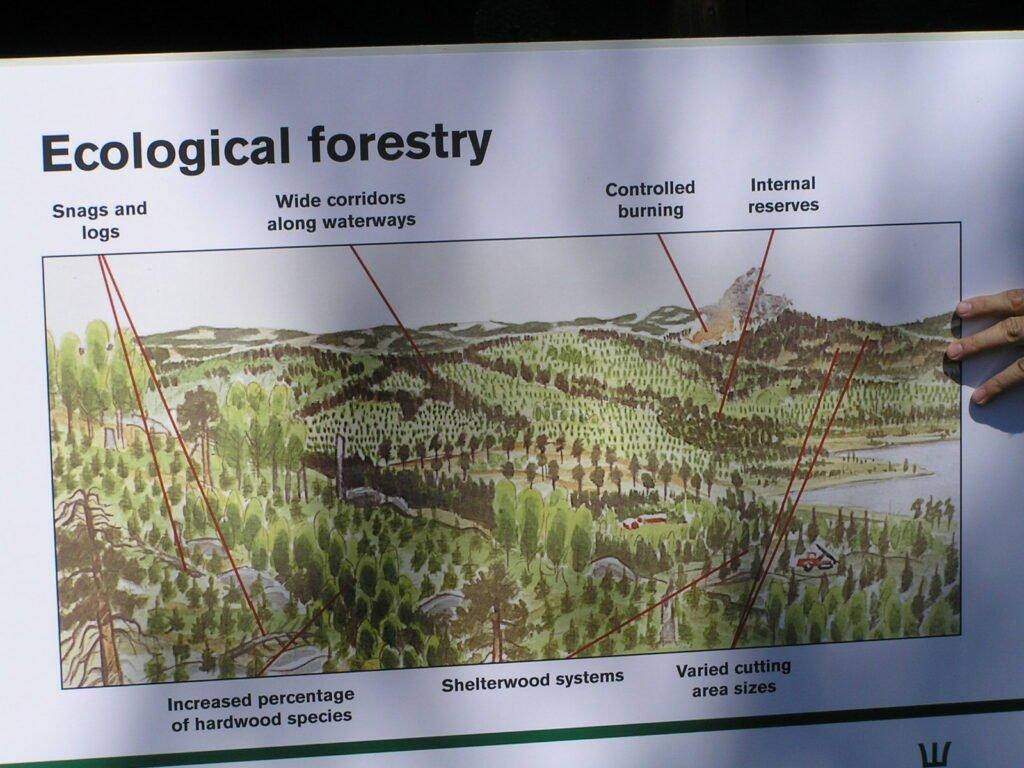 Ecological forestry

Snags and logs

Wide corridors along waterways

Controlled burning

Internal reserves

Increased percentage of hardwood species

Shelterwood systems

Varied cutting area sizes